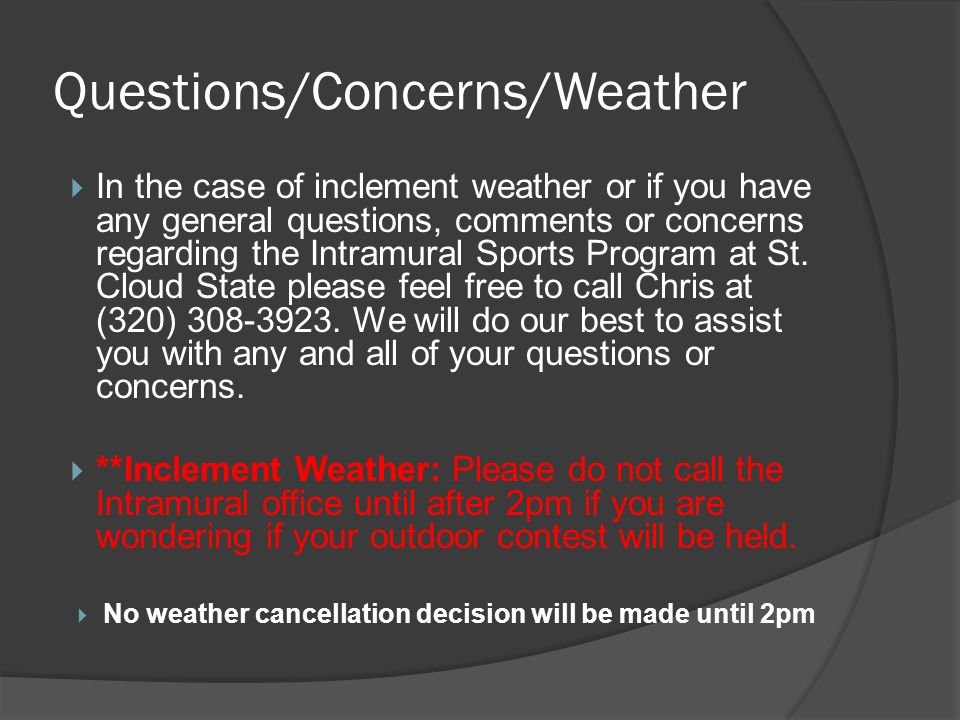 Questions/Concerns/Weather

In the case of inclement weather or if you have any general questions, comments or concerns regarding the Intramural Sports Program at St. Cloud State please feel free to call Chris at (320) 308-3923. We will do our best to assist you with any and all of your questions or concerns.

**Inclement Weather: Please do not call the Intramural office until after 2pm if you are wondering if your outdoor contest will be held.

No weather cancellation decision will be made until 2pm